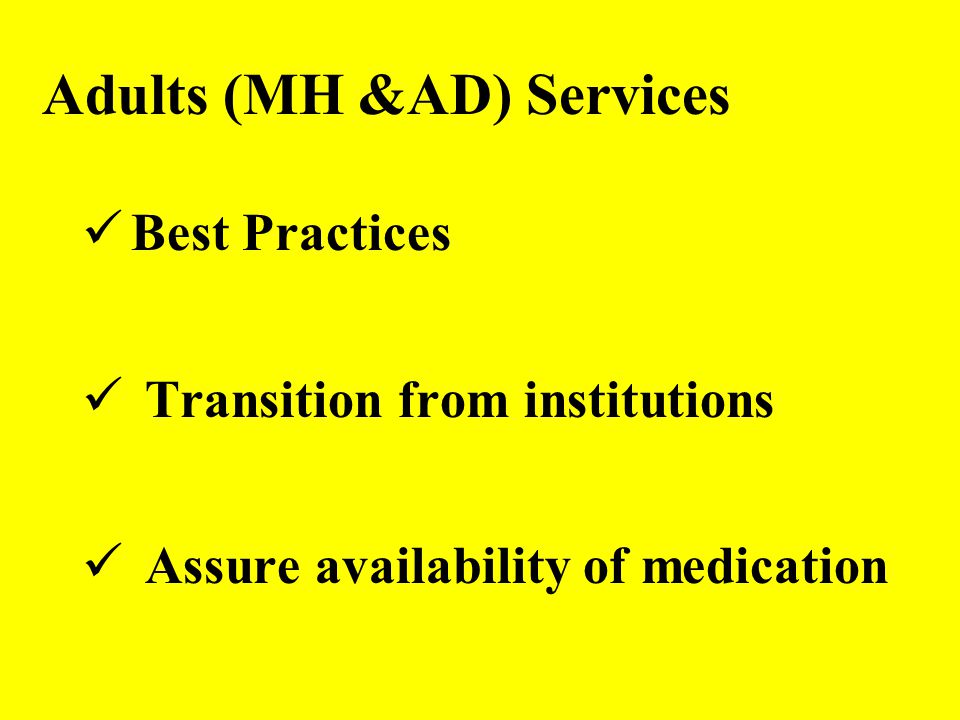 Adults (MH &AD) Services

✓ Best Practices

✓ Transition from institutions

✓ Assure availability of medication